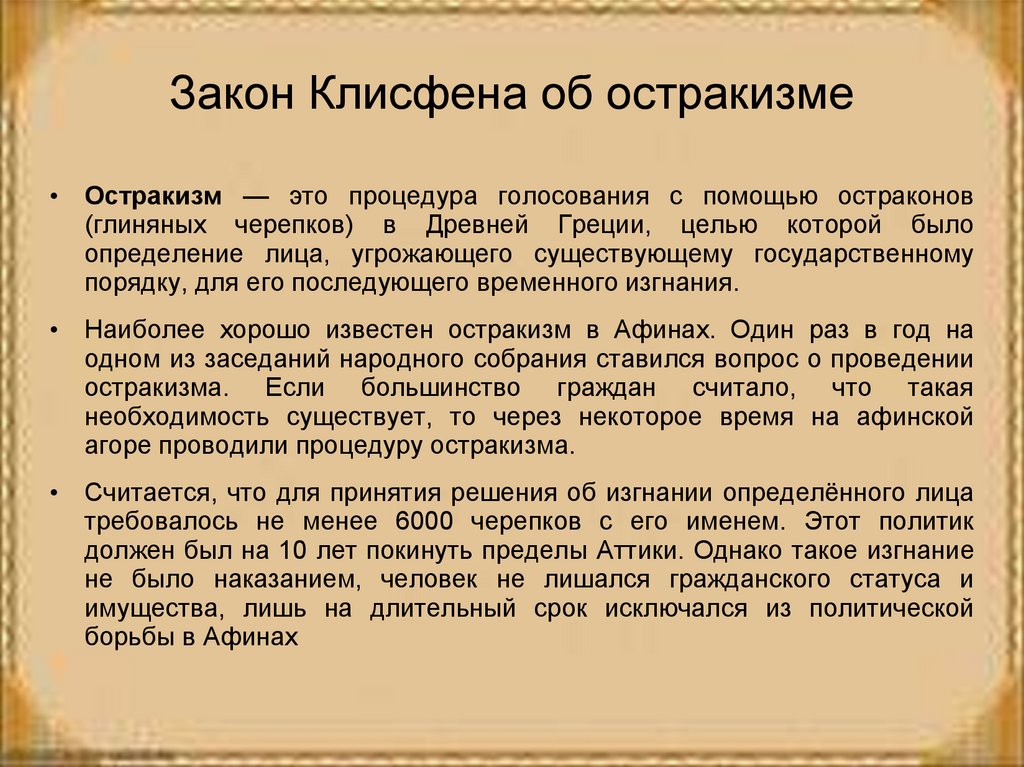 Закон Клисфена об остракизме

• Остракизм — это процедура голосования с помощью остраконов (глиняных черепков) в Древней Греции, целью которой было определение лица, угрожающего существующему государственному порядку, для его последующего временного изгнания.

• Наиболее хорошо известен остракизм в Афинах. Один раз в год на одном из заседаний народного собрания ставился вопрос о проведении остракизма. Если большинство граждан считало, что такая необходимость существует, то через некоторое время на афинской агоре проводили процедуру остракизма.

• Считается, что для принятия решения об изгнании определённого лица требовалось не менее 6000 черепков с его именем. Этот политик должен был на 10 лет покинуть пределы Аттики. Однако такое изгнание не было наказанием, человек не лишался гражданского статуса и имущества, лишь на длительный срок исключался из политической борьбы в Афинах